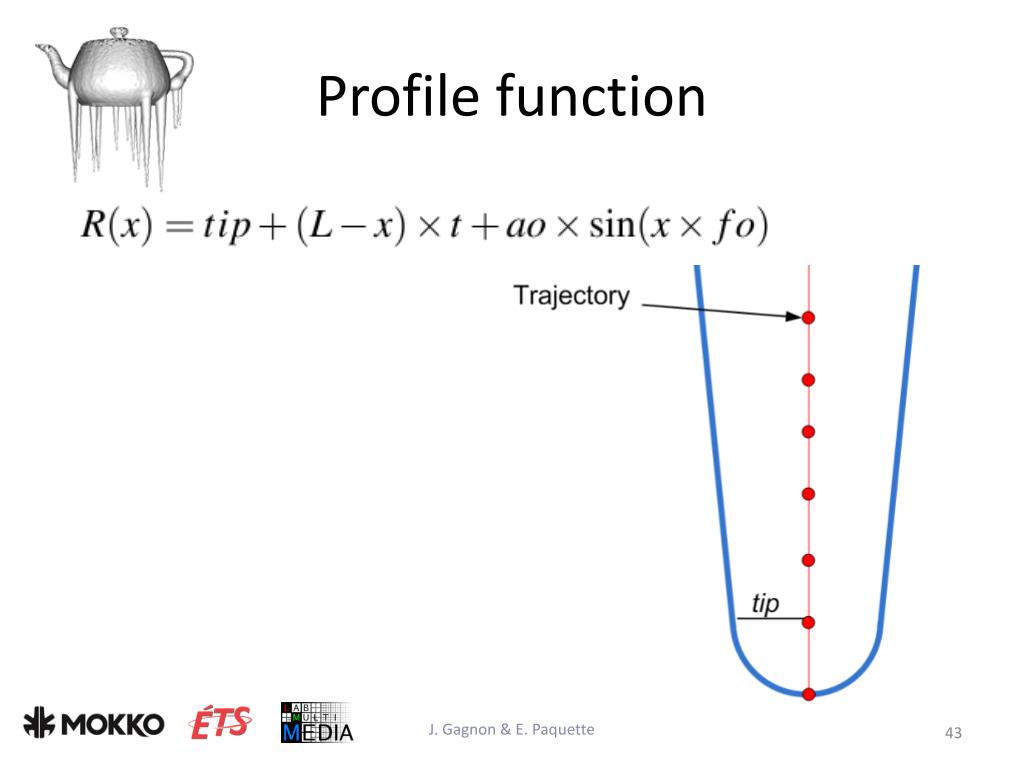 Profile function

$R(x) = tip + (L - x) \times t + ao \times \sin(x \times fo)$

Trajectory

tip

MOKKO ÉTS LAB MULTI MEDIA

J. Gagnon & E. Paquette

43